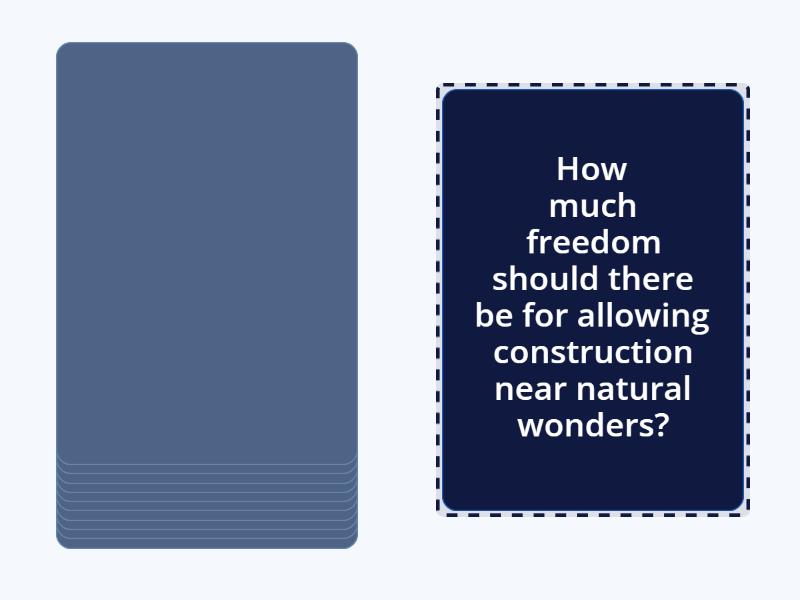 How much freedom should there be for allowing construction near natural wonders?